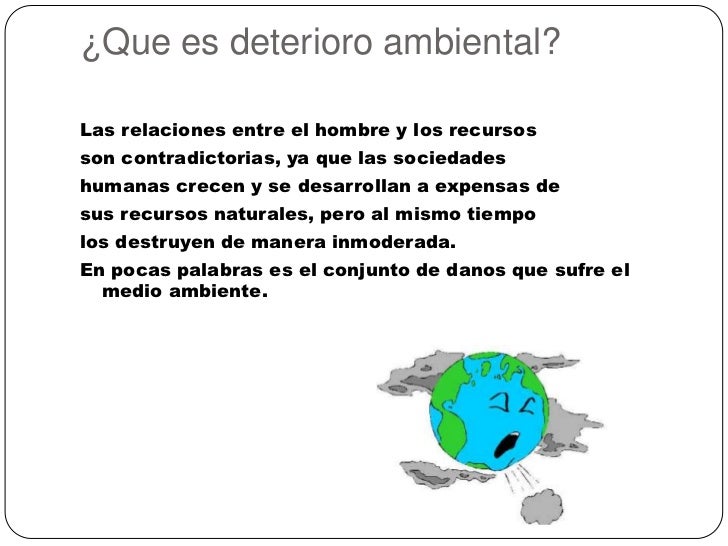 ¿Que es deterioro ambiental?

Las relaciones entre el hombre y los recursos son contradictorias, ya que las sociedades humanas crecen y se desarrollan a expensas de sus recursos naturales, pero al mismo tiempo los destruyen de manera inmoderada.

En pocas palabras es el conjunto de danos que sufre el medio ambiente.